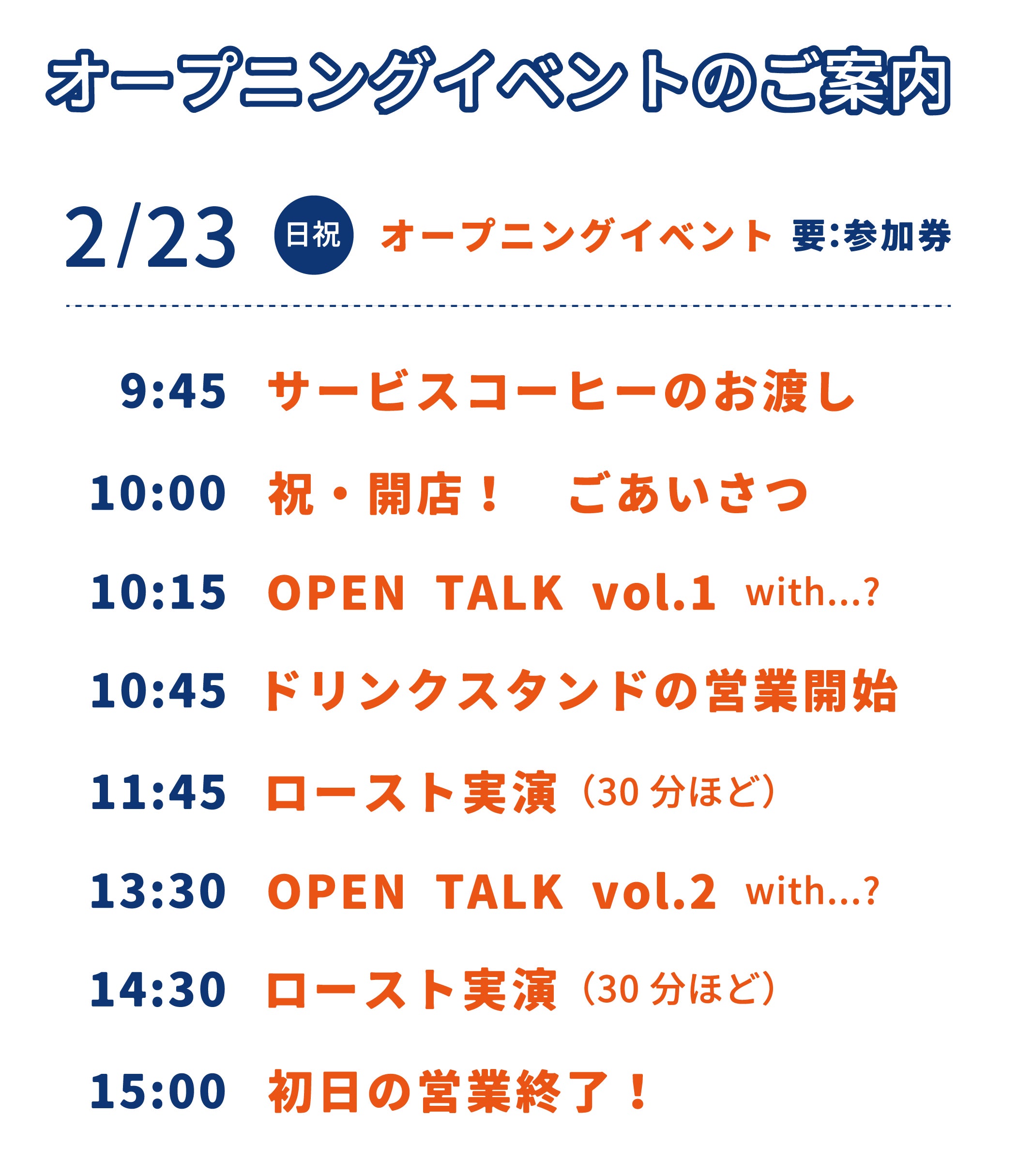 オープニングイベントのご案内

2/23 日祝 オープニングイベント 要:参加券

9:45 サービスコーヒーのお渡し

10:00 祝・開店! ごあいさつ

10:15 OPEN TALK vol.1 with...?

10:45 ドリンクスタンドの営業開始

11:45 ロースト実演(30分ほど)

13:30 OPEN TALK vol.2 with...?

14:30 ロースト実演(30分ほど)

15:00 初日の営業終了!